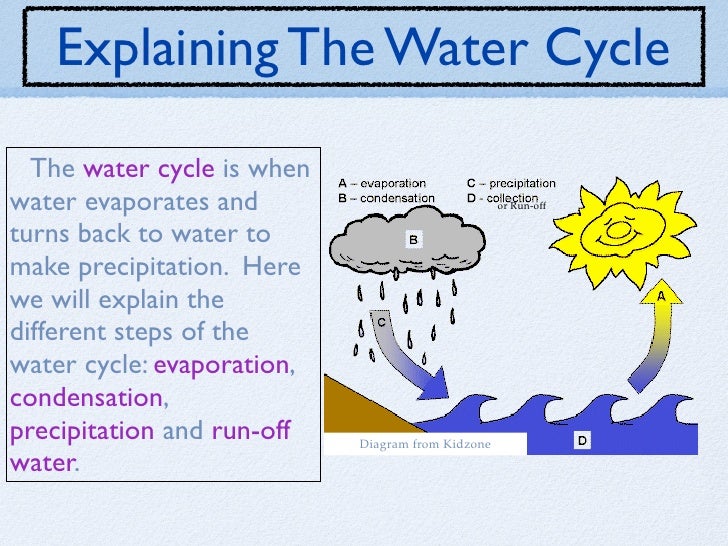 Explaining The Water Cycle

The water cycle is when water evaporates and turns back to water to make precipitation. Here we will explain the different steps of the water cycle: evaporation, condensation, precipitation and run-off water.

A – evaporation
B – condensation
C – precipitation
D - collection
or Run-off

B
C
A
D

Diagram from Kidzone